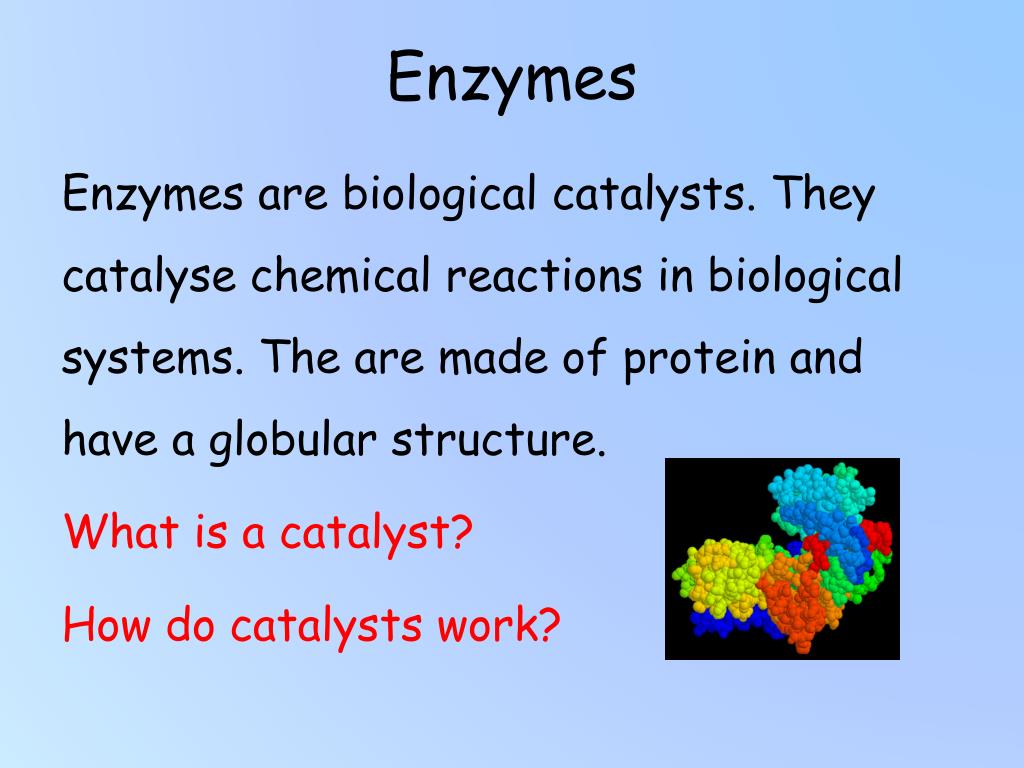 Enzymes

Enzymes are biological catalysts. They catalyse chemical reactions in biological systems. The are made of protein and have a globular structure.

What is a catalyst?

How do catalysts work?